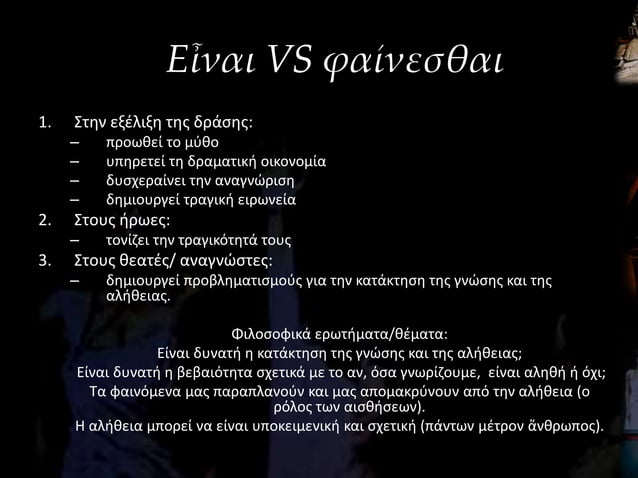 Εἶναι VS φαίνεσθαι

1. Στην εξέλιξη της δράσης:
– προωθεί το μύθο
– υπηρετεί τη δραματική οικονομία
– δυσχεραίνει την αναγνώριση
– δημιουργεί τραγική ειρωνεία
2. Στους ήρωες:
– τονίζει την τραγικότητά τους
3. Στους θεατές/ αναγνώστες:
– δημιουργεί προβληματισμούς για την κατάκτηση της γνώσης και της αλήθειας.

Φιλοσοφικά ερωτήματα/θέματα:
Είναι δυνατή η κατάκτηση της γνώσης και της αλήθειας;
Είναι δυνατή η βεβαιότητα σχετικά με το αν, όσα γνωρίζουμε, είναι αληθή ή όχι;
Τα φαινόμενα μας παραπλανούν και μας απομακρύνουν από την αλήθεια (ο ρόλος των αισθήσεων).
Η αλήθεια μπορεί να είναι υποκειμενική και σχετική (πάντων μέτρον ἄνθρωπος).